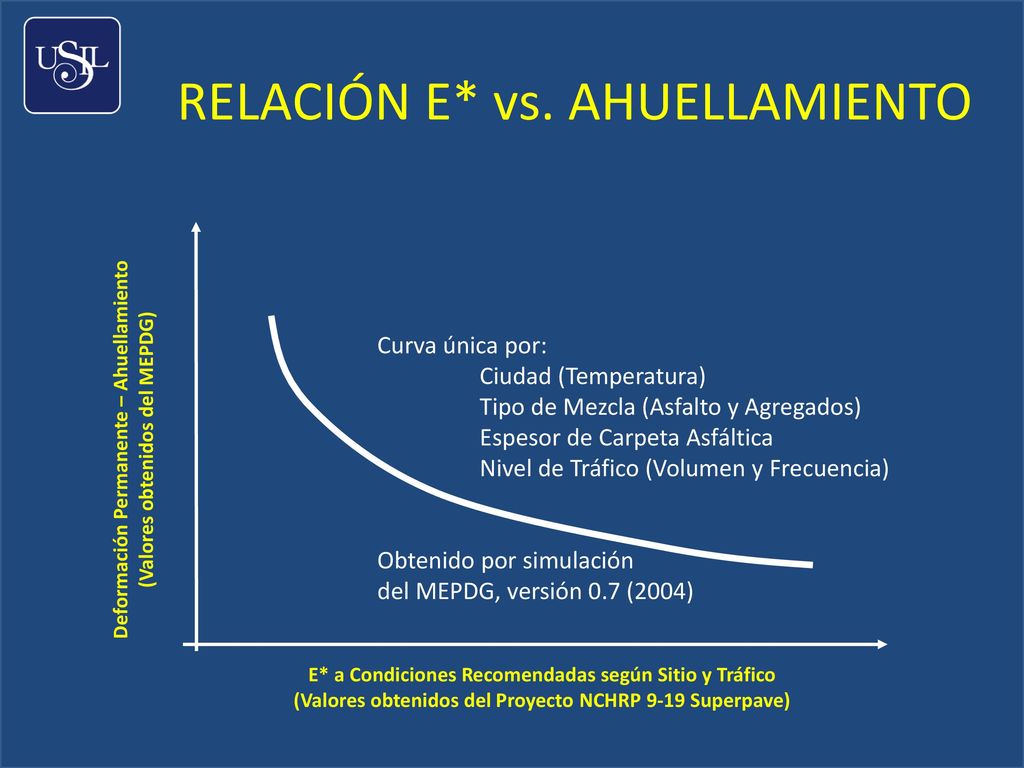 USIL

RELACIÓN E* vs. AHUELLAMIENTO

Deformación Permanente – Ahuellamiento
(Valores obtenidos del MEPDG)

Curva única por:
Ciudad (Temperatura)
Tipo de Mezcla (Asfalto y Agregados)
Espesor de Carpeta Asfáltica
Nivel de Tráfico (Volumen y Frecuencia)

Obtenido por simulación
del MEPDG, versión 0.7 (2004)

E* a Condiciones Recomendadas según Sitio y Tráfico
(Valores obtenidos del Proyecto NCHRP 9-19 Superpave)